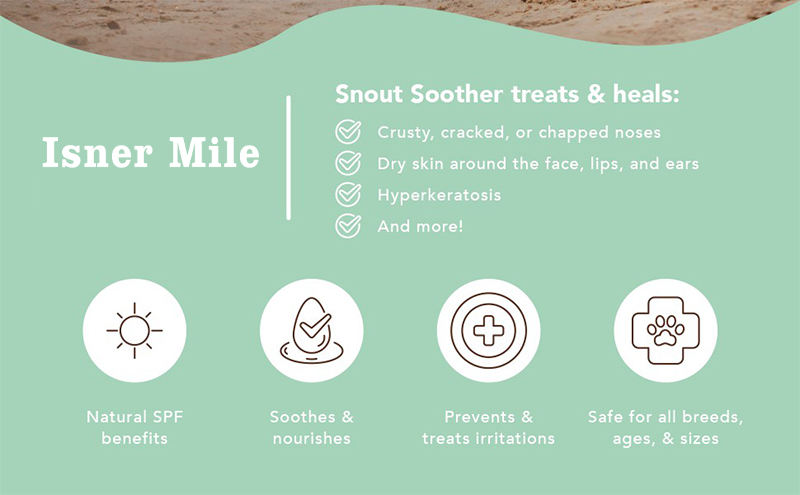 Isner Mile

Snout Soother treats & heals:

Crusty, cracked, or chapped noses

Dry skin around the face, lips, and ears

Hyperkeratosis

And more!

Natural SPF benefits

Soothes & nourishes

Prevents & treats irritations

Safe for all breeds, ages, & sizes